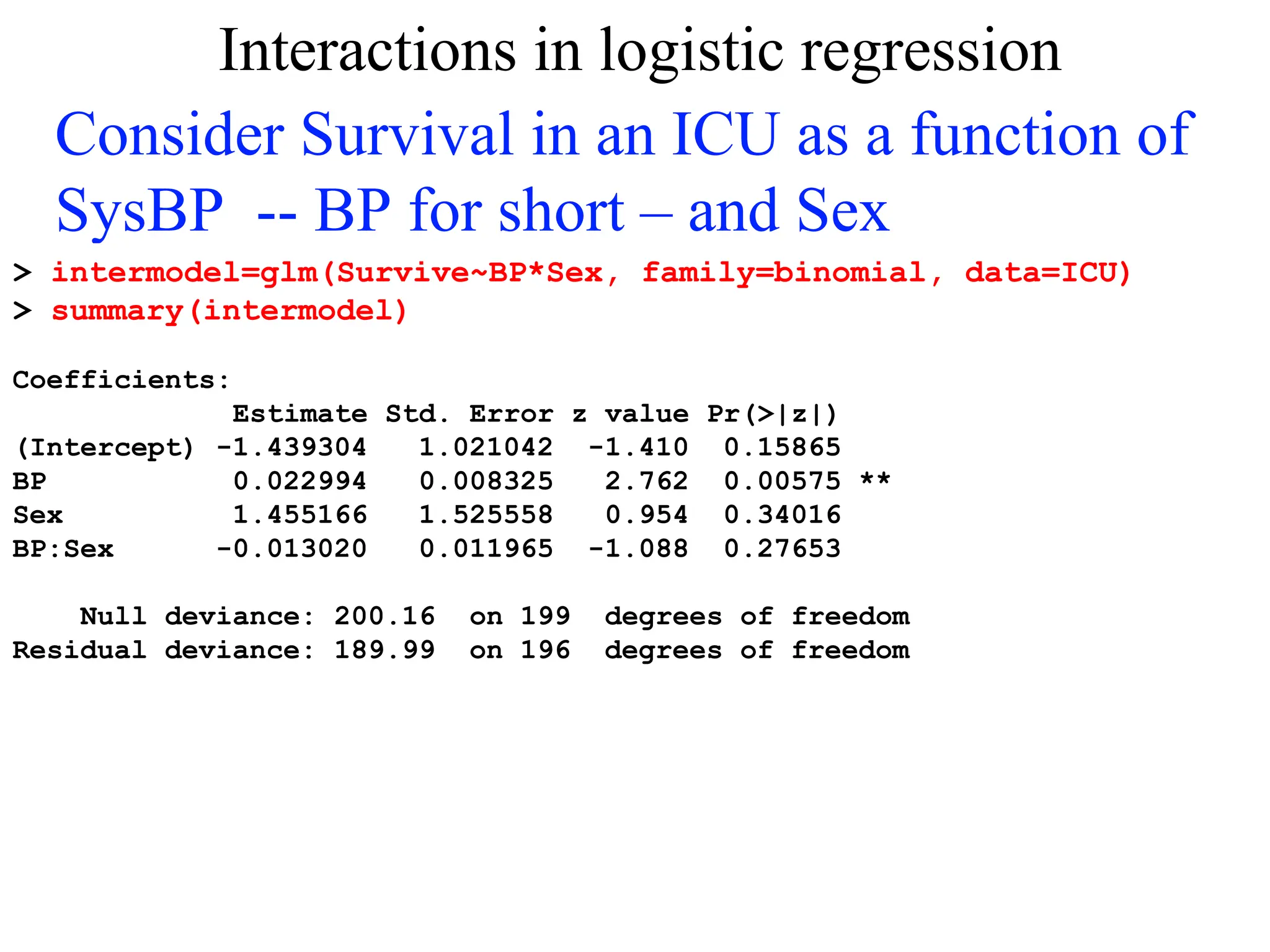 Interactions in logistic regression

Consider Survival in an ICU as a function of SysBP -- BP for short – and Sex

> intermodel=glm(Survive~BP*Sex, family=binomial, data=ICU)
> summary(intermodel)

Coefficients:

| | Estimate | Std. Error | z value | Pr(>\|z\|) | |
|---|---|---|---|---|---|
| (Intercept) | -1.439304 | 1.021042 | -1.410 | 0.15865 | |
| BP | 0.022994 | 0.008325 | 2.762 | 0.00575 | ** |
| Sex | 1.455166 | 1.525558 | 0.954 | 0.34016 | |
| BP:Sex | -0.013020 | 0.011965 | -1.088 | 0.27653 | |

Null deviance: 200.16 on 199 degrees of freedom
Residual deviance: 189.99 on 196 degrees of freedom